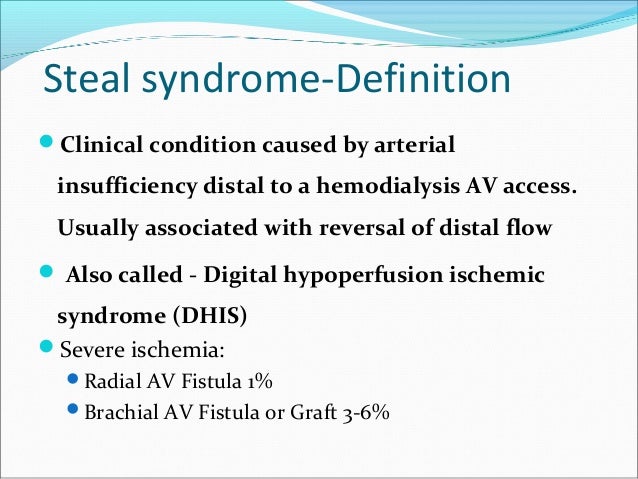 Steal syndrome-Definition

Clinical condition caused by arterial insufficiency distal to a hemodialysis AV access. Usually associated with reversal of distal flow

Also called - Digital hypoperfusion ischemic syndrome (DHIS)

Severe ischemia:

Radial AV Fistula 1%

Brachial AV Fistula or Graft 3-6%